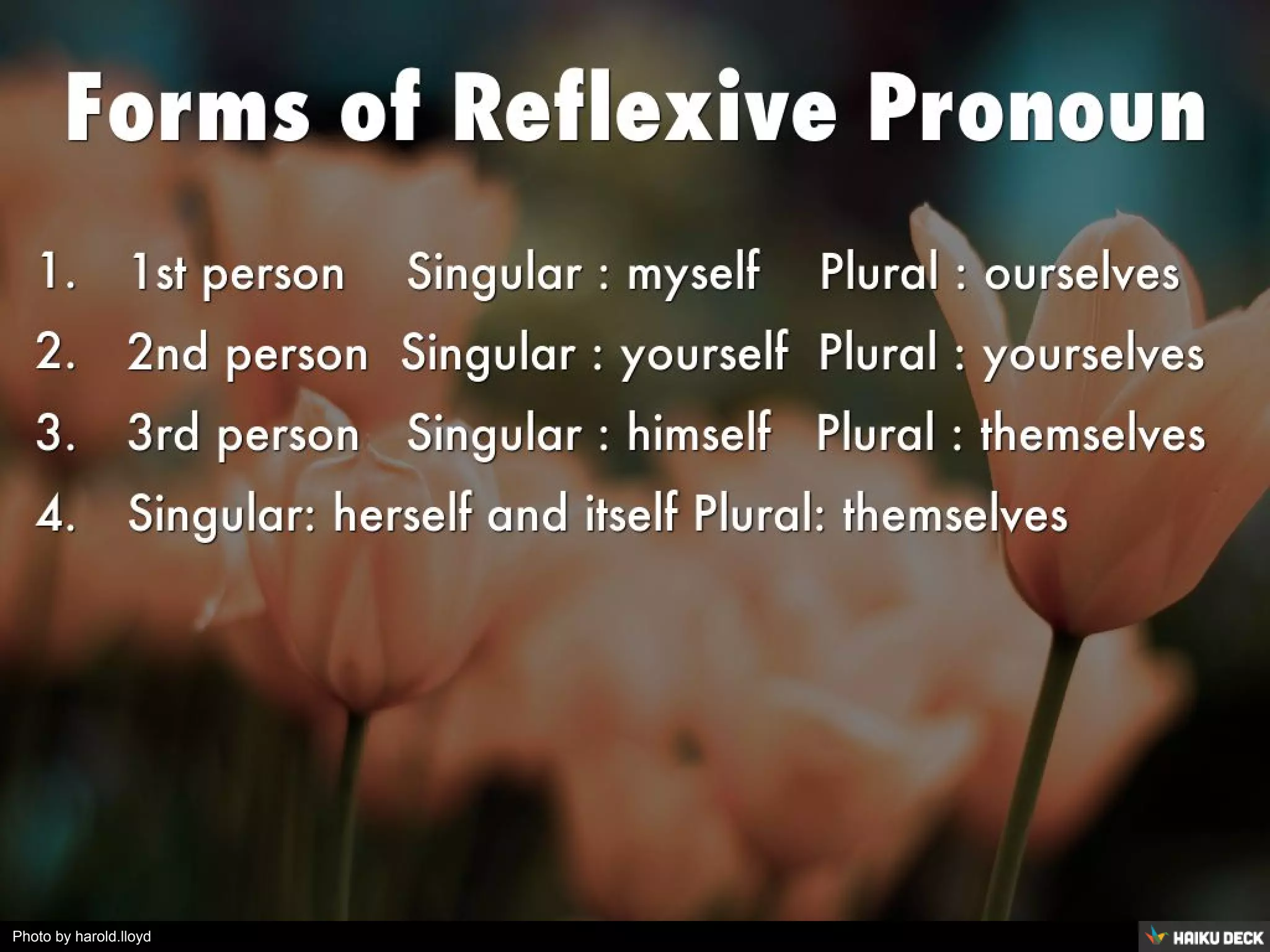 Forms of Reflexive Pronoun

1. 1st person Singular : myself Plural : ourselves
2. 2nd person Singular : yourself Plural : yourselves
3. 3rd person Singular : himself Plural : themselves
4. Singular: herself and itself Plural: themselves

Photo by harold.lloyd

HAIKU DECK